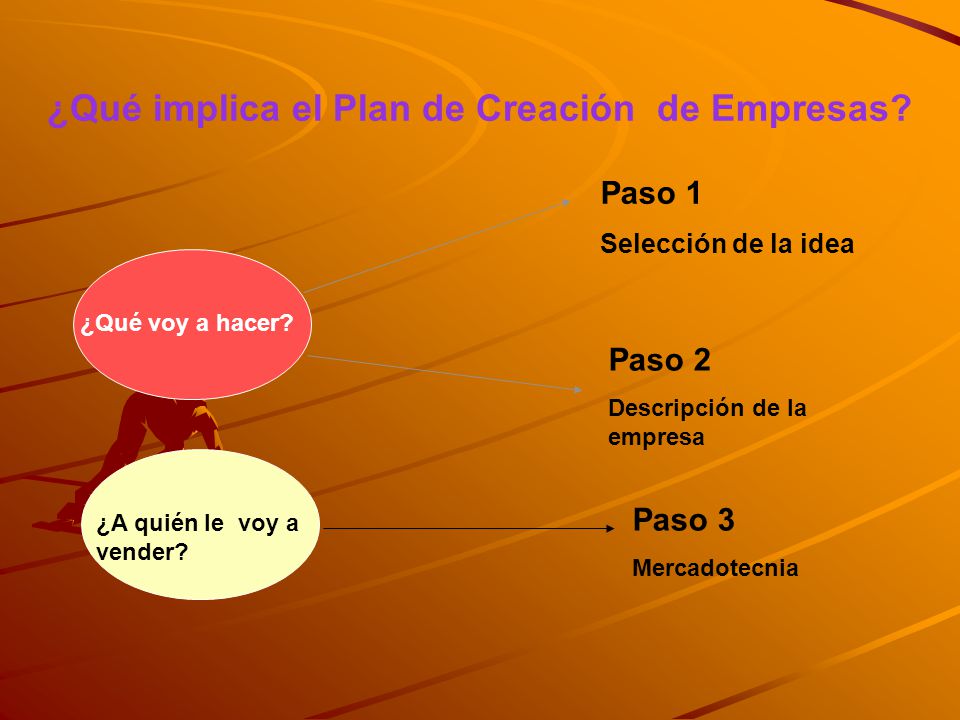 ¿Qué implica el Plan de Creación de Empresas?

¿Qué voy a hacer?

Paso 1

Selección de la idea

Paso 2

Descripción de la empresa

¿A quién le voy a vender?

Paso 3

Mercadotecnia